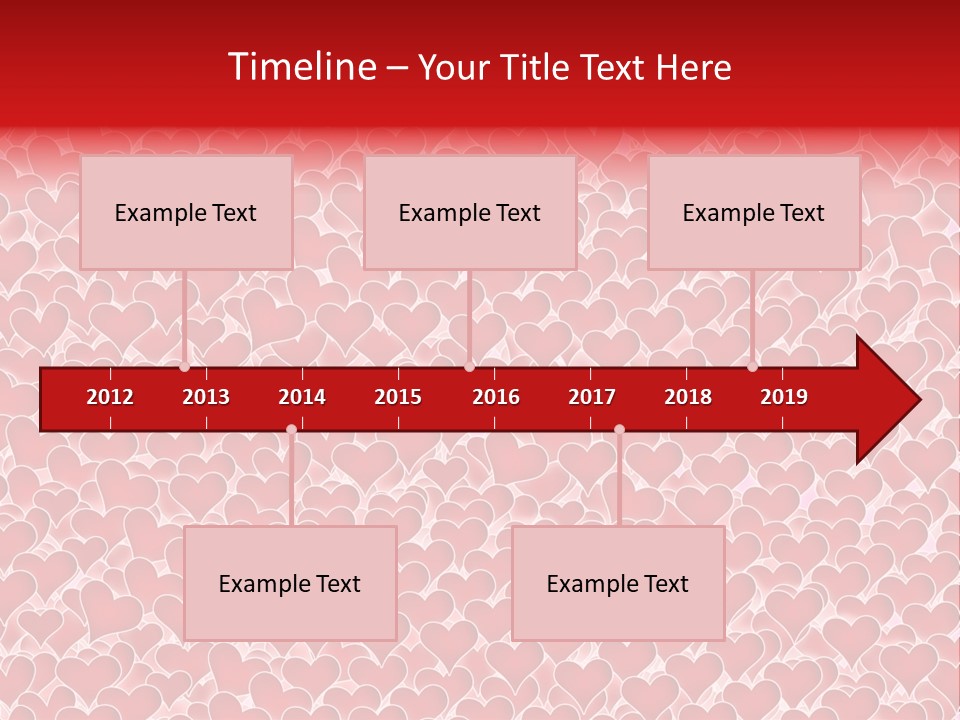 Timeline – Your Title Text Here

Example Text

Example Text

Example Text

2012 2013 2014 2015 2016 2017 2018 2019

Example Text

Example Text